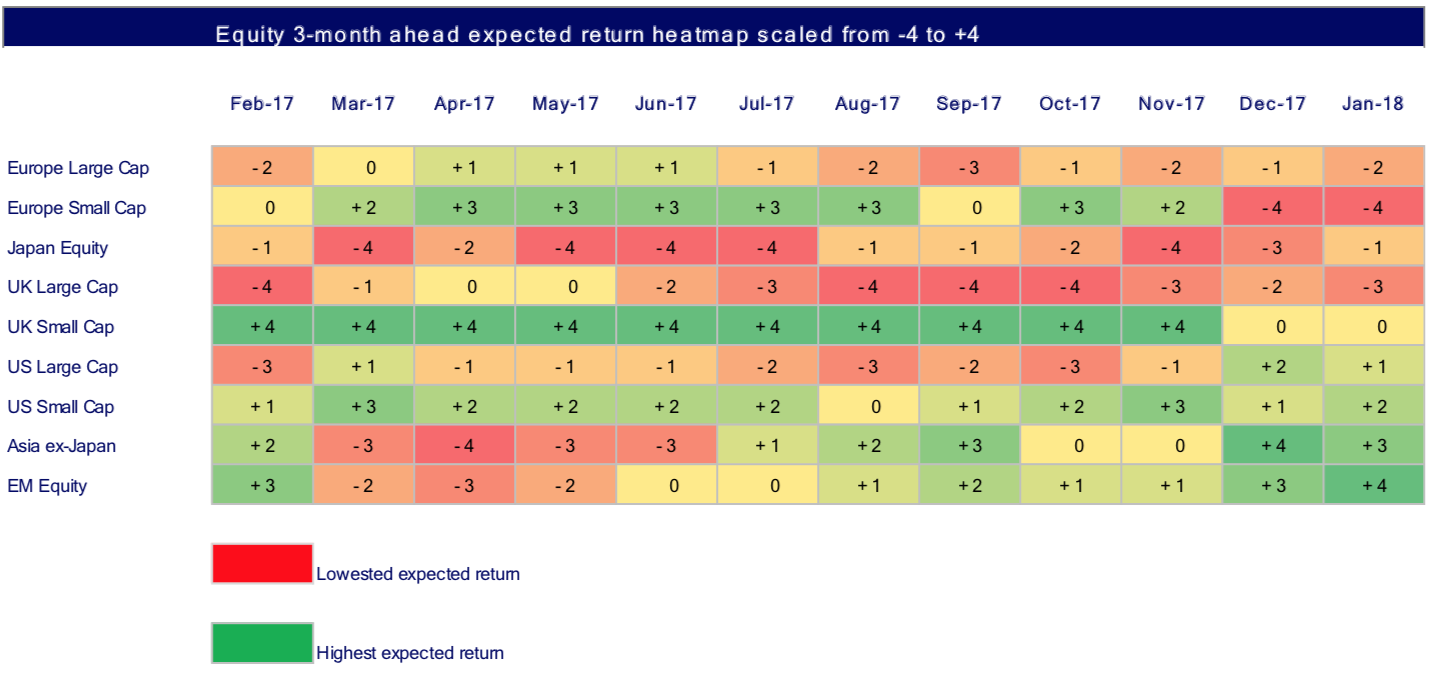 Equity 3-month ahead expected return heatmap scaled from -4 to +4

| | Feb-17 | Mar-17 | Apr-17 | May-17 | Jun-17 | Jul-17 | Aug-17 | Sep-17 | Oct-17 | Nov-17 | Dec-17 | Jan-18 |
|---|---|---|---|---|---|---|---|---|---|---|---|---|
| Europe Large Cap | - 2 | 0 | + 1 | + 1 | + 1 | - 1 | - 2 | - 3 | - 1 | - 2 | - 1 | - 2 |
| Europe Small Cap | 0 | + 2 | + 3 | + 3 | + 3 | + 3 | + 3 | 0 | + 3 | + 2 | - 4 | - 4 |
| Japan Equity | - 1 | - 4 | - 2 | - 4 | - 4 | - 4 | - 1 | - 1 | - 2 | - 4 | - 3 | - 1 |
| UK Large Cap | - 4 | - 1 | 0 | 0 | - 2 | - 3 | - 4 | - 4 | - 4 | - 3 | - 2 | - 3 |
| UK Small Cap | + 4 | + 4 | + 4 | + 4 | + 4 | + 4 | + 4 | + 4 | + 4 | + 4 | 0 | 0 |
| US Large Cap | - 3 | + 1 | - 1 | - 1 | - 1 | - 2 | - 3 | - 2 | - 3 | - 1 | + 2 | + 1 |
| US Small Cap | + 1 | + 3 | + 2 | + 2 | + 2 | + 2 | 0 | + 1 | + 2 | + 3 | + 1 | + 2 |
| Asia ex-Japan | + 2 | - 3 | - 4 | - 3 | - 3 | + 1 | + 2 | + 3 | 0 | 0 | + 4 | + 3 |
| EM Equity | + 3 | - 2 | - 3 | - 2 | 0 | 0 | + 1 | + 2 | + 1 | + 1 | + 3 | + 4 |

Lowested expected return

Highest expected return